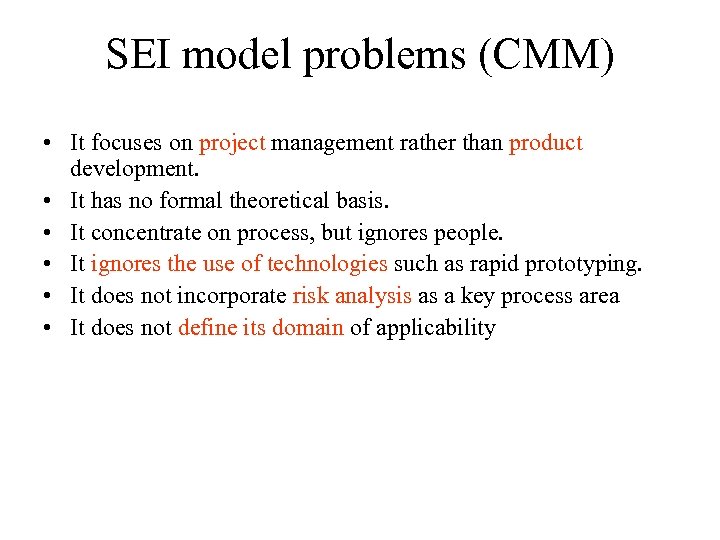 SEI model problems (CMM)

• It focuses on project management rather than product development.
• It has no formal theoretical basis.
• It concentrate on process, but ignores people.
• It ignores the use of technologies such as rapid prototyping.
• It does not incorporate risk analysis as a key process area
• It does not define its domain of applicability